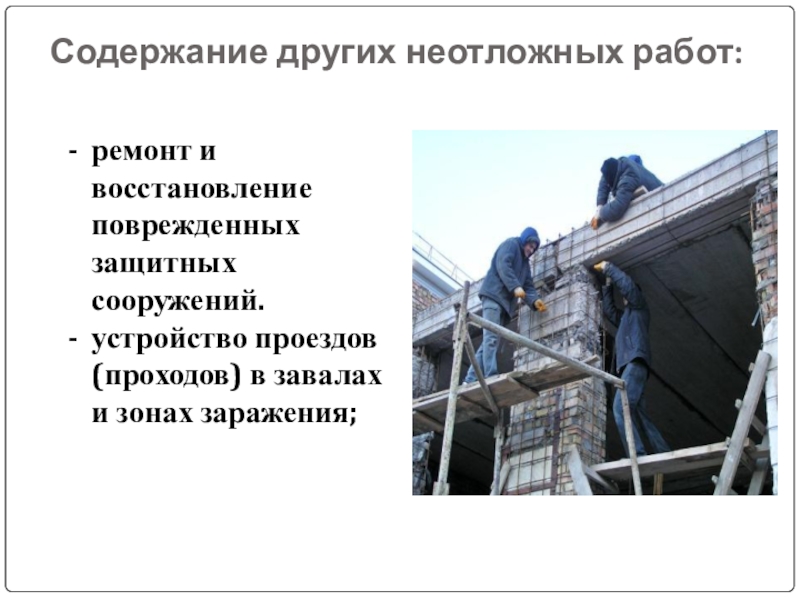 Содержание других неотложных работ:

- ремонт и восстановление поврежденных защитных сооружений.
- устройство проездов (проходов) в завалах и зонах заражения;